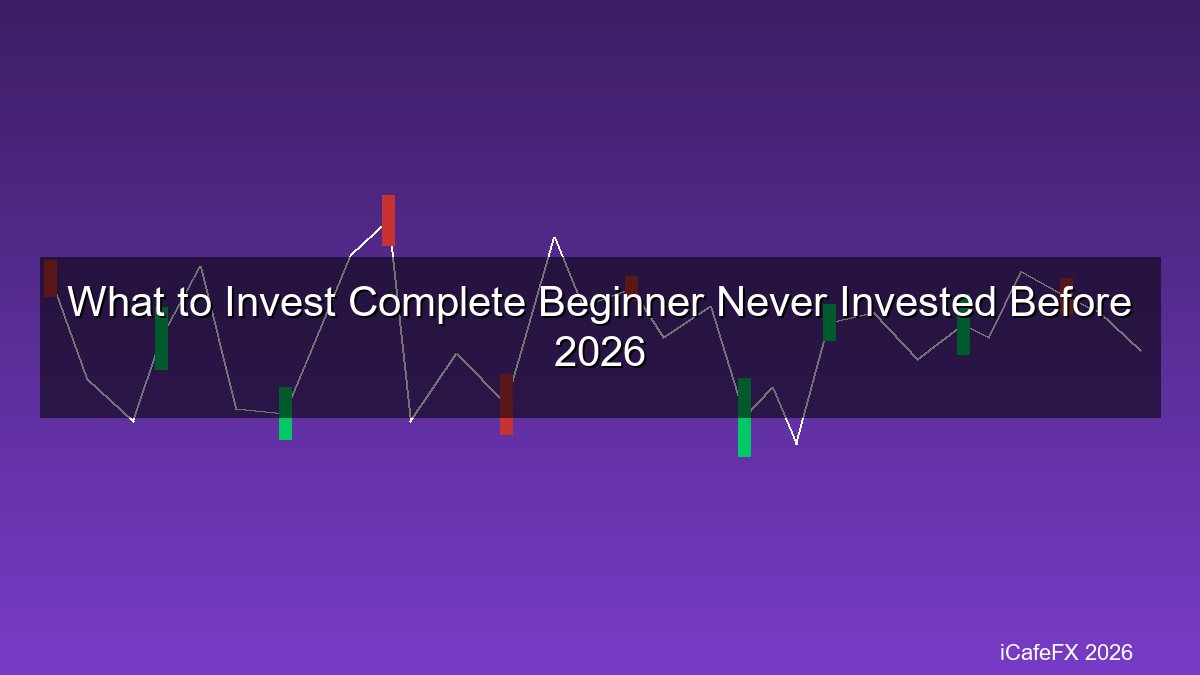 What to Invest Complete Beginner Never Invested Before 2026

iCafeFX 2026